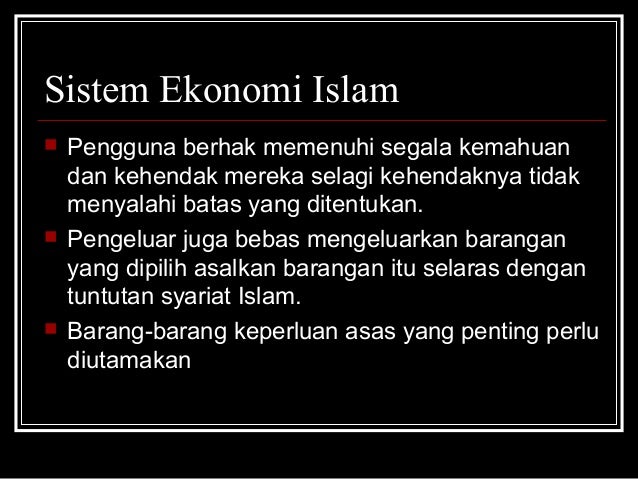 Sistem Ekonomi Islam

- Pengguna berhak memenuhi segala kemahuan dan kehendak mereka selagi kehendaknya tidak menyalahi batas yang ditentukan.
- Pengeluar juga bebas mengeluarkan barangan yang dipilih asalkan barangan itu selaras dengan tuntutan syariat Islam.
- Barang-barang keperluan asas yang penting perlu diutamakan